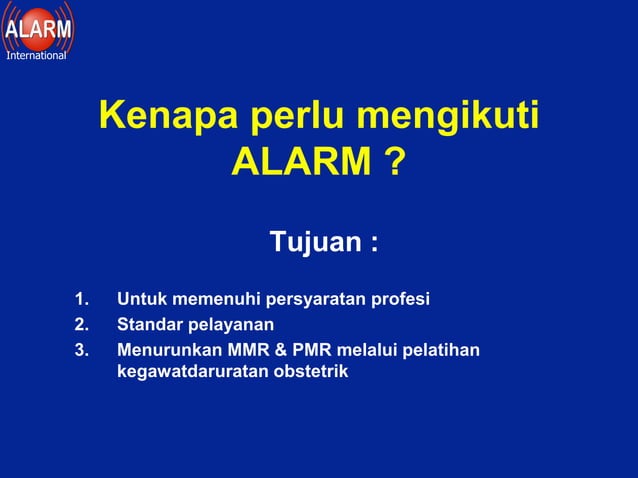 ALARM
International

Kenapa perlu mengikuti ALARM ?

Tujuan :

1. Untuk memenuhi persyaratan profesi
2. Standar pelayanan
3. Menurunkan MMR & PMR melalui pelatihan kegawatdaruratan obstetrik